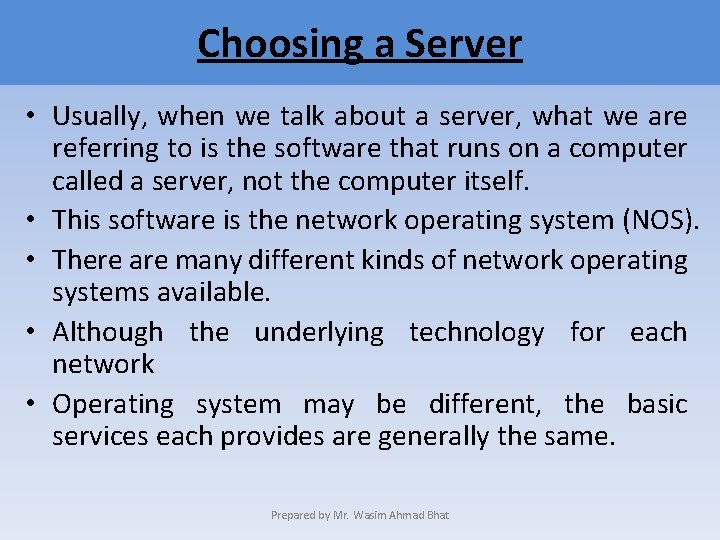 Choosing a Server

• Usually, when we talk about a server, what we are referring to is the software that runs on a computer called a server, not the computer itself.
• This software is the network operating system (NOS).
• There are many different kinds of network operating systems available.
• Although the underlying technology for each network
• Operating system may be different, the basic services each provides are generally the same.

Prepared by Mr. Wasim Ahmad Bhat